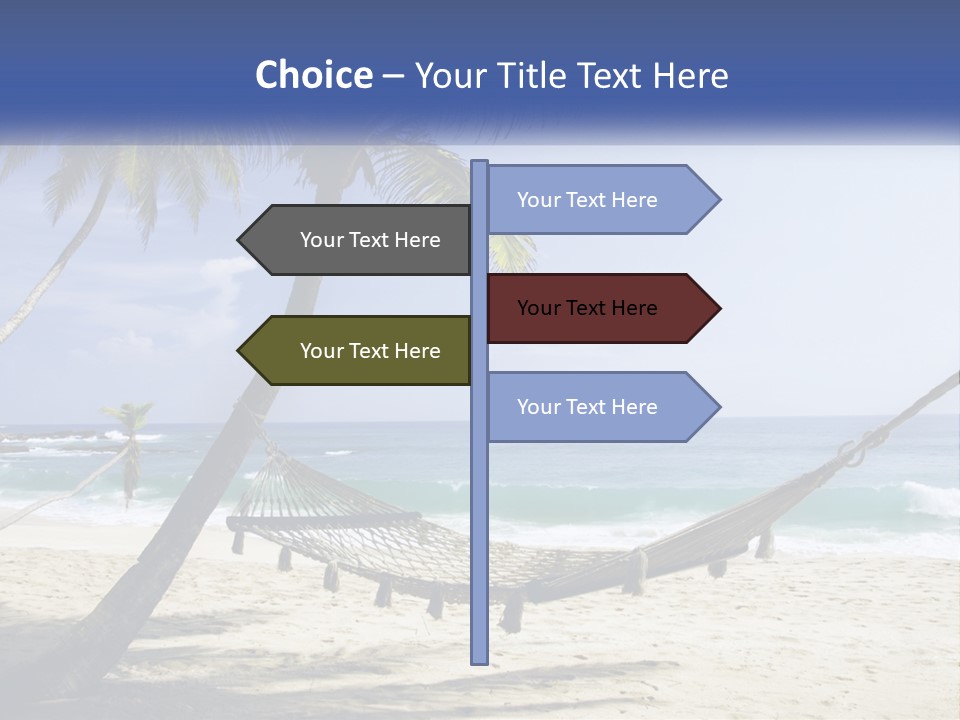 Choice – Your Title Text Here

Your Text Here

Your Text Here

Your Text Here

Your Text Here

Your Text Here